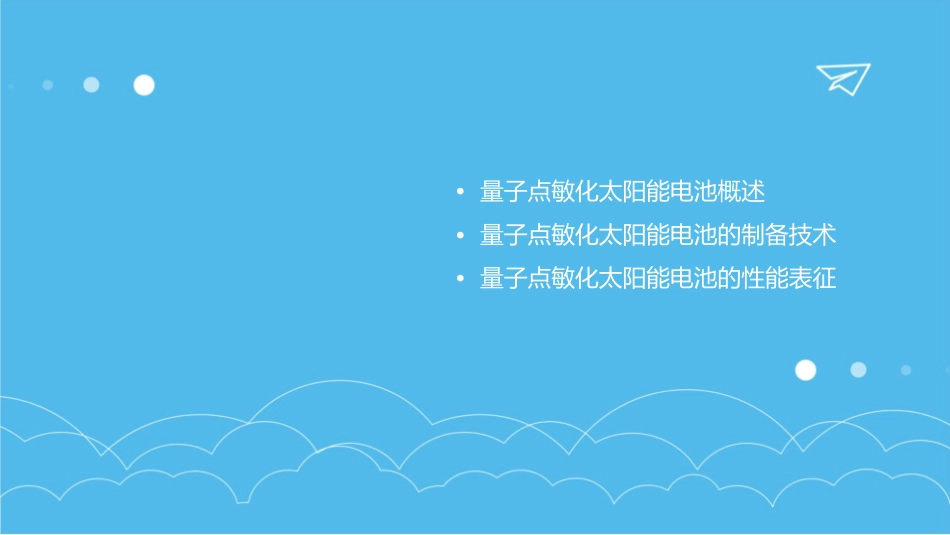 • 量子点敏化太阳能电池概述
• 量子点敏化太阳能电池的制备技术
• 量子点敏化太阳能电池的性能表征